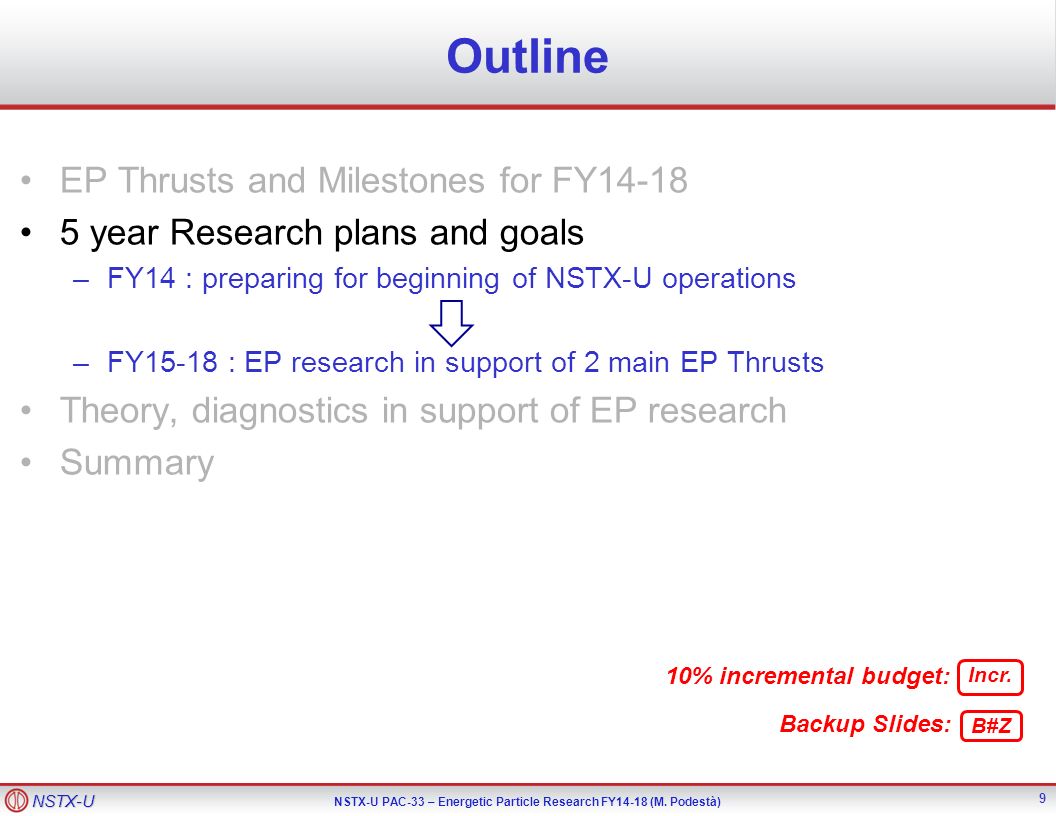 Outline

• EP Thrusts and Milestones for FY14-18
• 5 year Research plans and goals
– FY14 : preparing for beginning of NSTX-U operations
– FY15-18 : EP research in support of 2 main EP Thrusts
• Theory, diagnostics in support of EP research
• Summary

10% incremental budget: Incr.
Backup Slides: B#Z

NSTX-U
NSTX-U PAC-33 – Energetic Particle Research FY14-18 (M. Podestà)
9